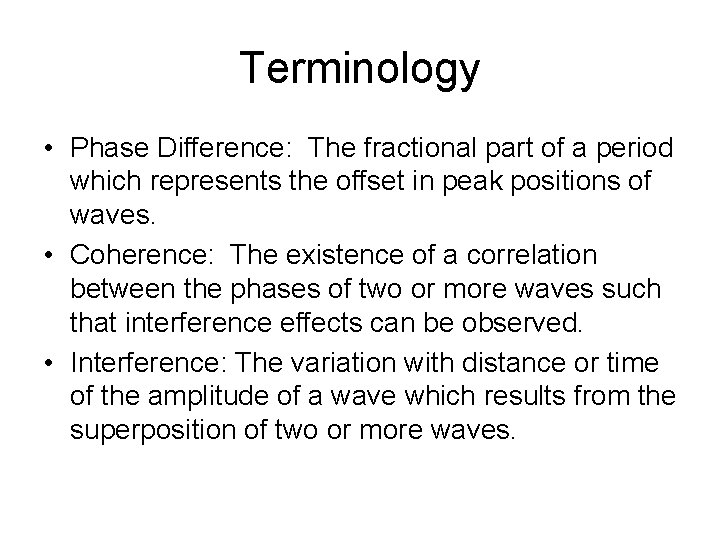 Terminology

• Phase Difference: The fractional part of a period which represents the offset in peak positions of waves.
• Coherence: The existence of a correlation between the phases of two or more waves such that interference effects can be observed.
• Interference: The variation with distance or time of the amplitude of a wave which results from the superposition of two or more waves.